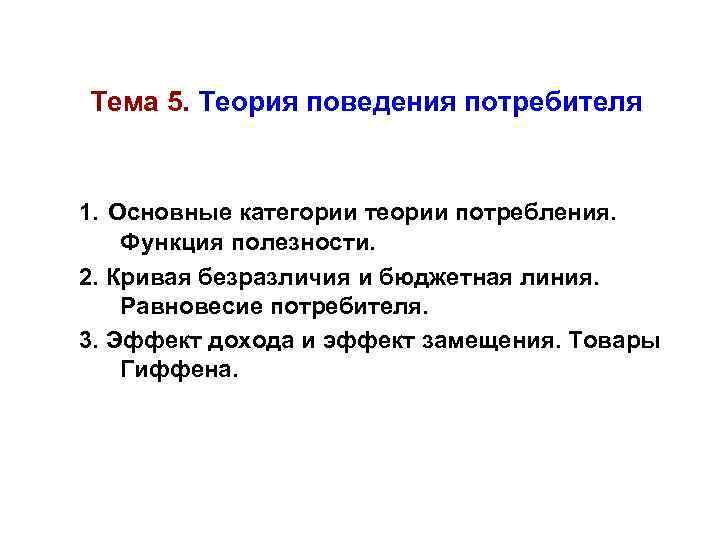 Тема 5. Теория поведения потребителя

1. Основные категории теории потребления. Функция полезности.

2. Кривая безразличия и бюджетная линия. Равновесие потребителя.

3. Эффект дохода и эффект замещения. Товары Гиффена.